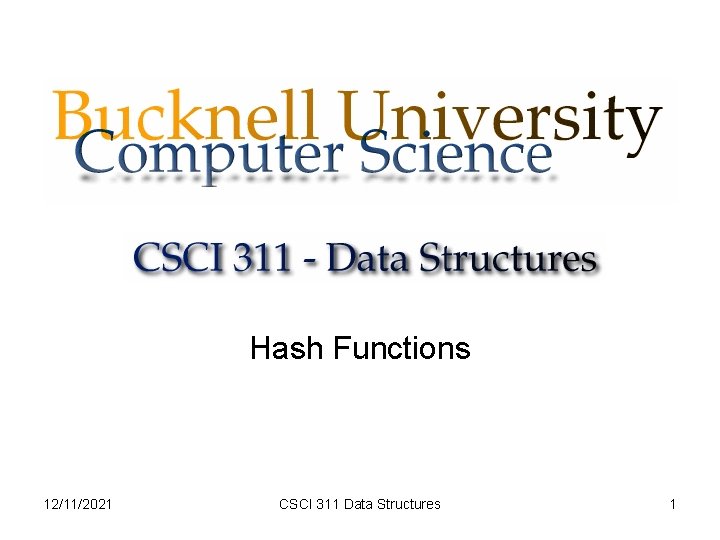 Bucknell University
Computer Science

CSCI 311 - Data Structures

Hash Functions

12/11/2021 CSCI 311 Data Structures 1